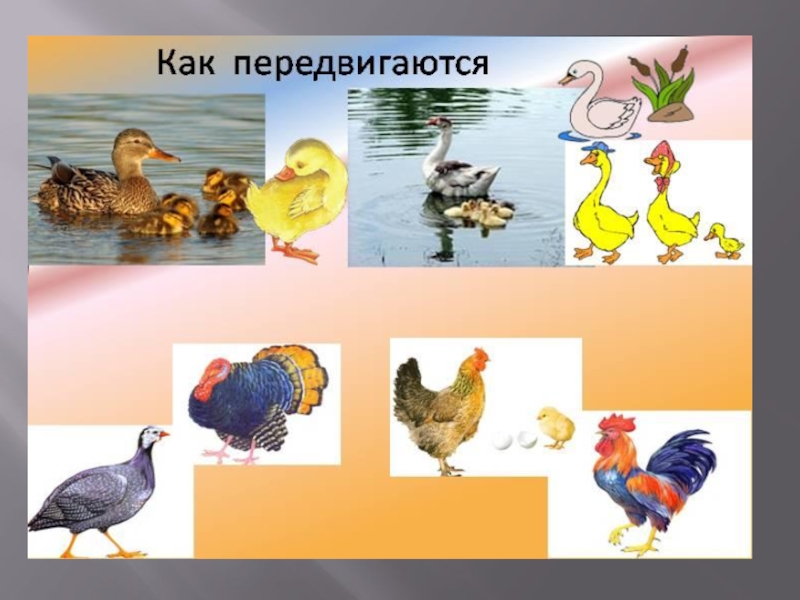 Как передвигаются